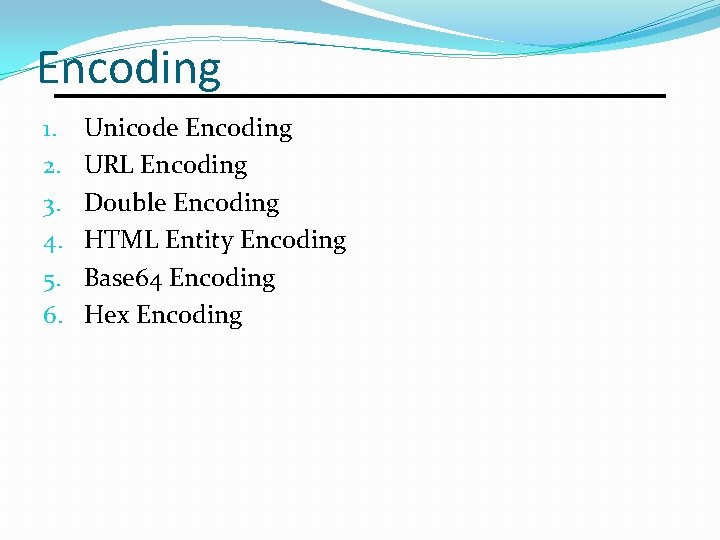 Encoding

1. Unicode Encoding
2. URL Encoding
3. Double Encoding
4. HTML Entity Encoding
5. Base64 Encoding
6. Hex Encoding